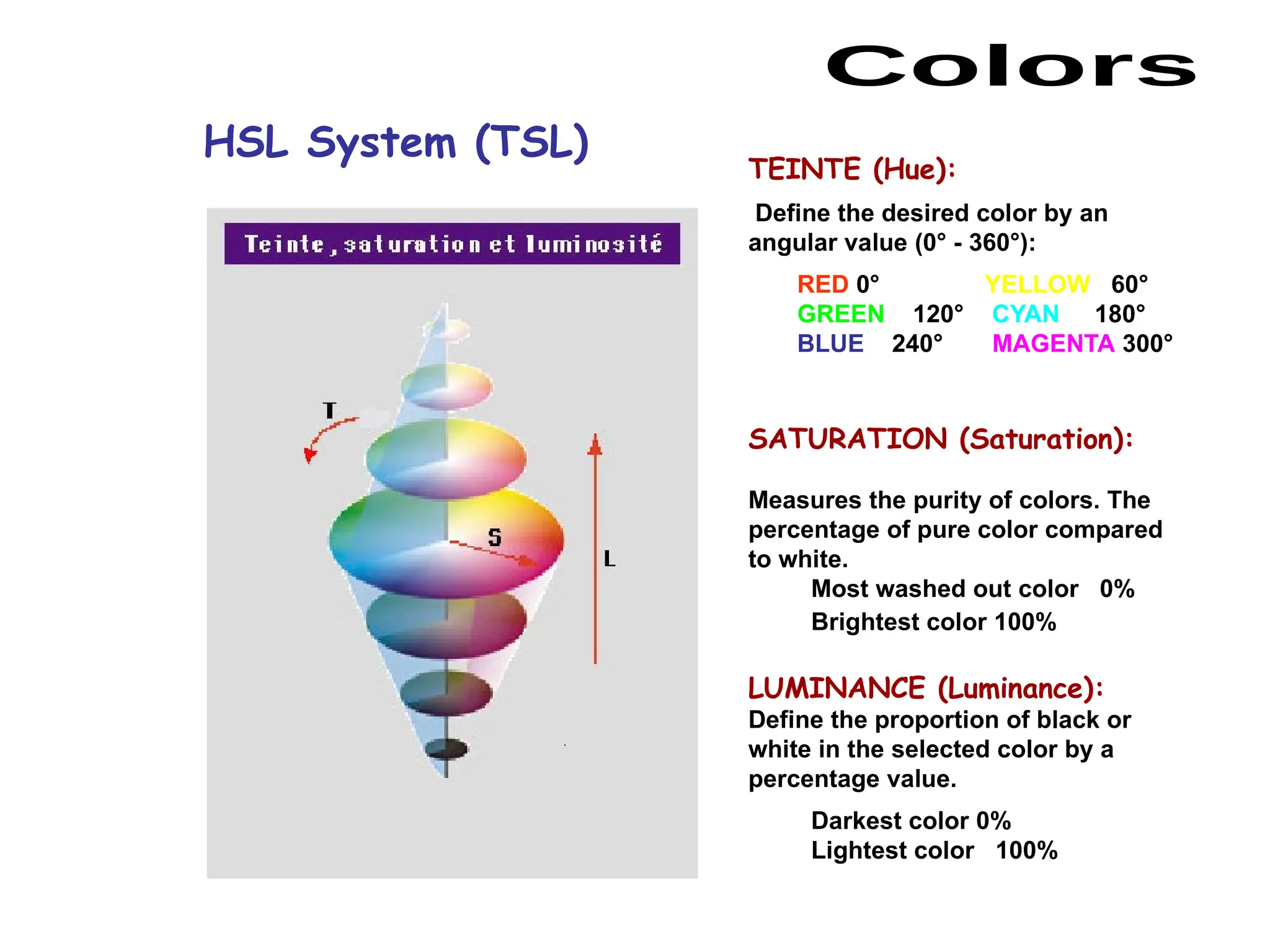 Colors

HSL System (TSL)

Teinte, saturation et luminosité

T

S

L

TEINTE (Hue):

Define the desired color by an angular value (0° - 360°):

RED 0° YELLOW 60°
GREEN 120° CYAN 180°
BLUE 240° MAGENTA 300°

SATURATION (Saturation):

Measures the purity of colors. The percentage of pure color compared to white.

Most washed out color 0%
Brightest color 100%

LUMINANCE (Luminance):
Define the proportion of black or white in the selected color by a percentage value.

Darkest color 0%
Lightest color 100%